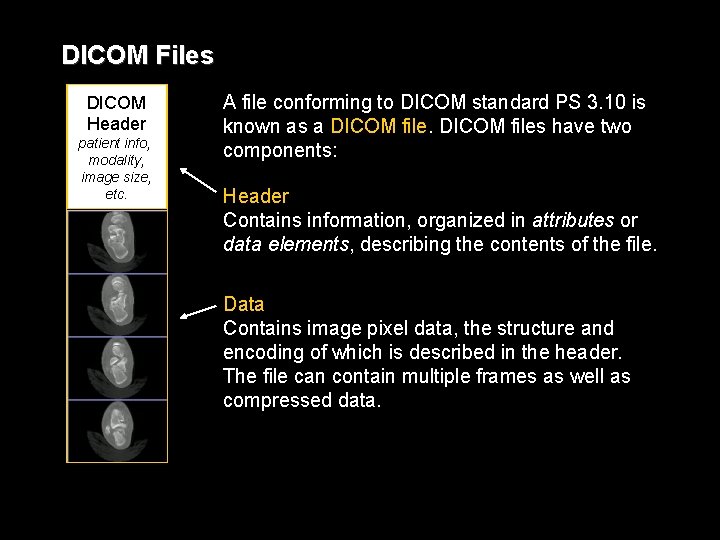 DICOM Files

DICOM Header
patient info, modality, image size, etc.

A file conforming to DICOM standard PS 3.10 is known as a DICOM file. DICOM files have two components:

Header
Contains information, organized in attributes or data elements, describing the contents of the file.

Data
Contains image pixel data, the structure and encoding of which is described in the header. The file can contain multiple frames as well as compressed data.